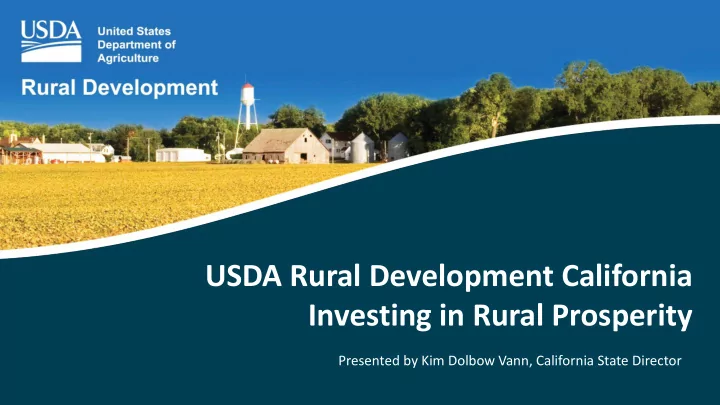 USDA United States Department of Agriculture

Rural Development

USDA Rural Development California Investing in Rural Prosperity

Presented by Kim Dolbow Vann, California State Director